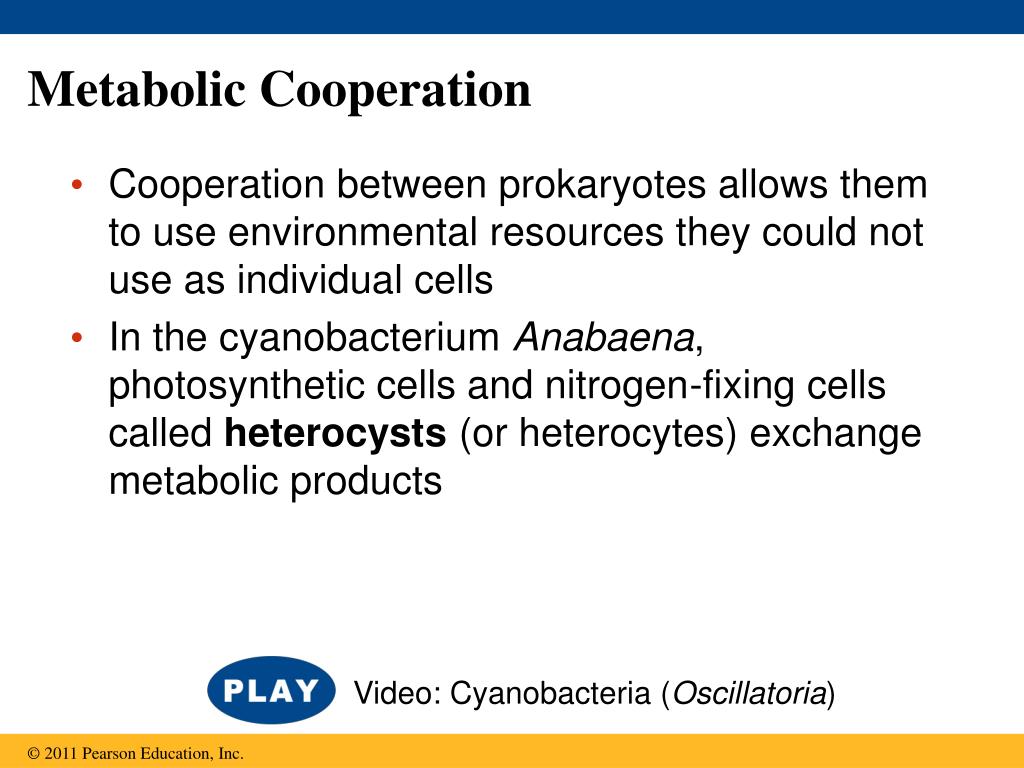 Metabolic Cooperation

• Cooperation between prokaryotes allows them to use environmental resources they could not use as individual cells

• In the cyanobacterium Anabaena, photosynthetic cells and nitrogen-fixing cells called heterocysts (or heterocytes) exchange metabolic products

PLAY

Video: Cyanobacteria (Oscillatoria)

© 2011 Pearson Education, Inc.